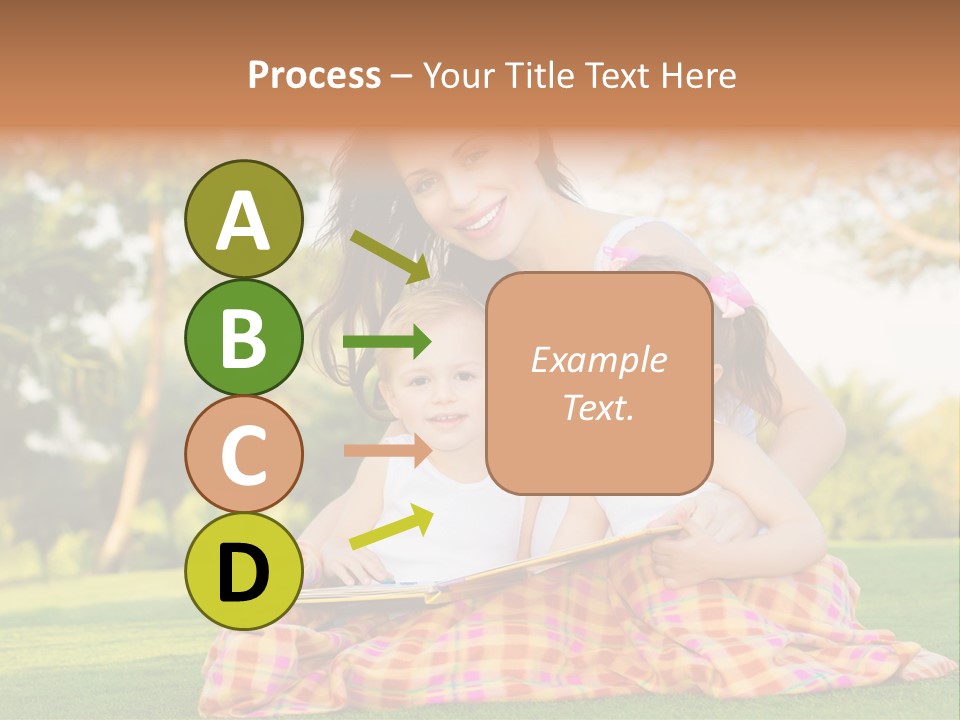 Process – Your Title Text Here

A

B

C

D

Example Text.